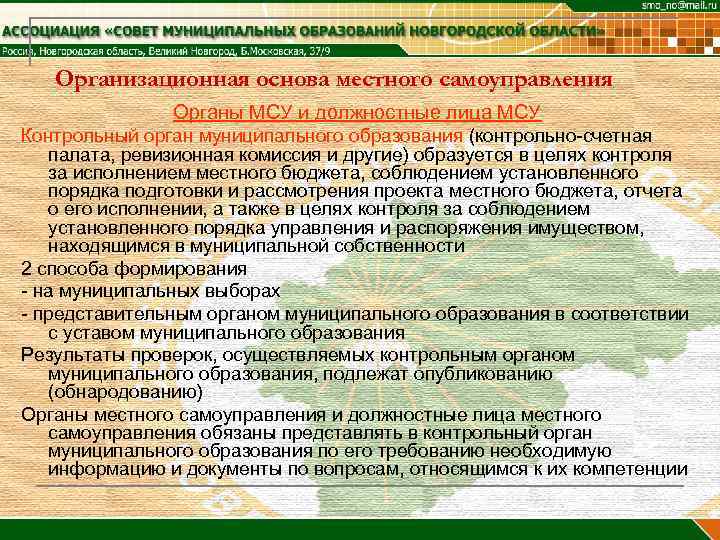 smo_no@mail.ru

АССОЦИАЦИЯ «СОВЕТ МУНИЦИПАЛЬНЫХ ОБРАЗОВАНИЙ НОВГОРОДСКОЙ ОБЛАСТИ»

Россия, Новгородская область, Великий Новгород, Б.Московская, 37/9

Организационная основа местного самоуправления

Органы МСУ и должностные лица МСУ

Контрольный орган муниципального образования (контрольно-счетная палата, ревизионная комиссия и другие) образуется в целях контроля за исполнением местного бюджета, соблюдением установленного порядка подготовки и рассмотрения проекта местного бюджета, отчета о его исполнении, а также в целях контроля за соблюдением установленного порядка управления и распоряжения имуществом, находящимся в муниципальной собственности

2 способа формирования

- на муниципальных выборах

- представительным органом муниципального образования в соответствии с уставом муниципального образования

Результаты проверок, осуществляемых контрольным органом муниципального образования, подлежат опубликованию (обнародованию)

Органы местного самоуправления и должностные лица местного самоуправления обязаны представлять в контрольный орган муниципального образования по его требованию необходимую информацию и документы по вопросам, относящимся к их компетенции